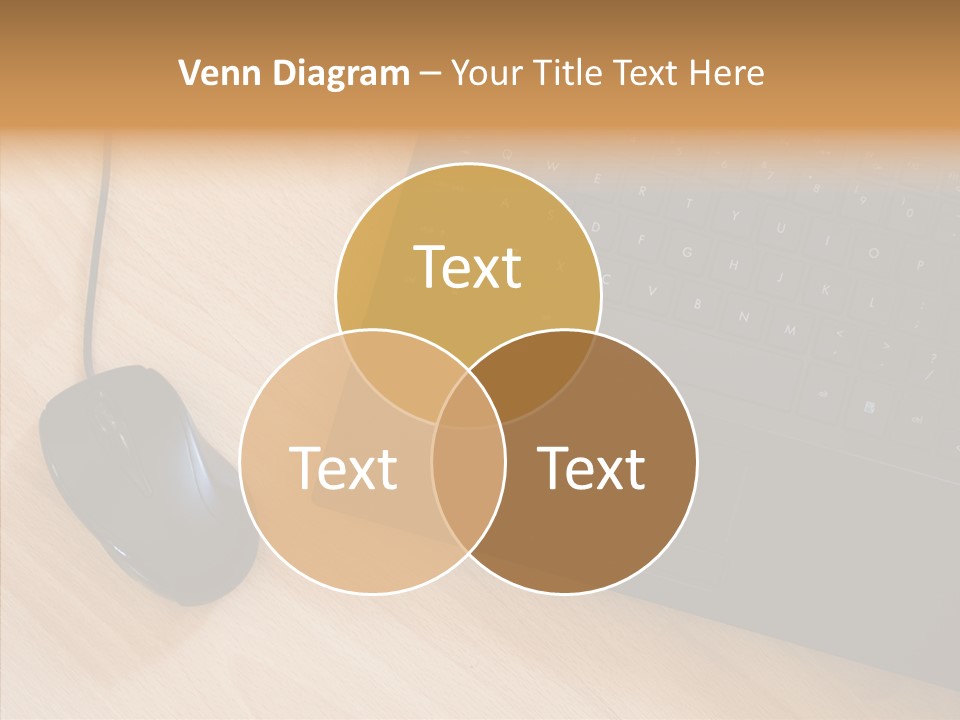 Venn Diagram – Your Title Text Here

Text

Text

Text